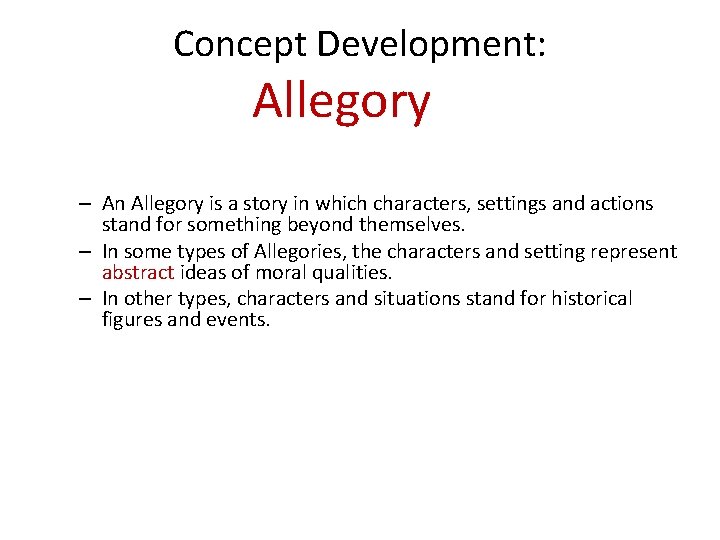 Concept Development:
Allegory

– An Allegory is a story in which characters, settings and actions stand for something beyond themselves.
– In some types of Allegories, the characters and setting represent abstract ideas of moral qualities.
– In other types, characters and situations stand for historical figures and events.